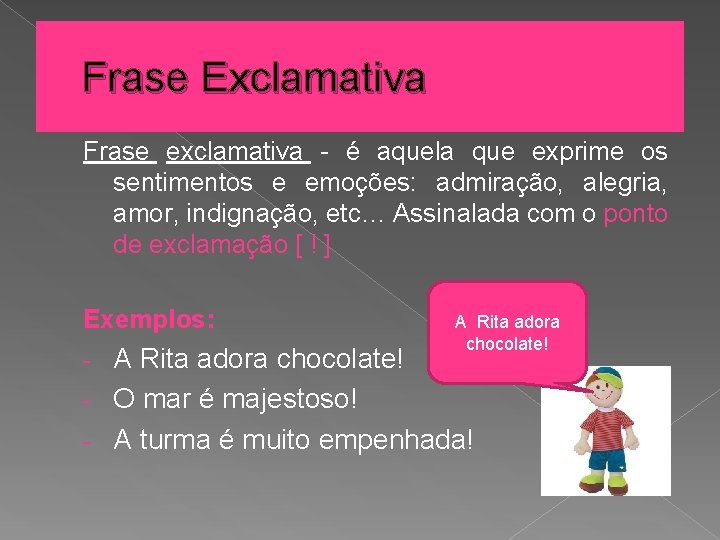 Frase Exclamativa

Frase exclamativa - é aquela que exprime os sentimentos e emoções: admiração, alegria, amor, indignação, etc… Assinalada com o ponto de exclamação [ ! ]

Exemplos:

- A Rita adora chocolate!
- O mar é majestoso!
- A turma é muito empenhada!

A Rita adora chocolate!